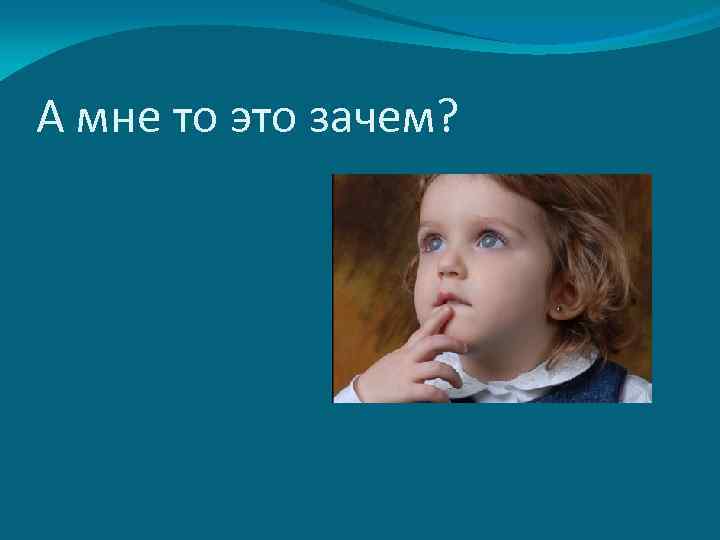 А мне то это зачем?